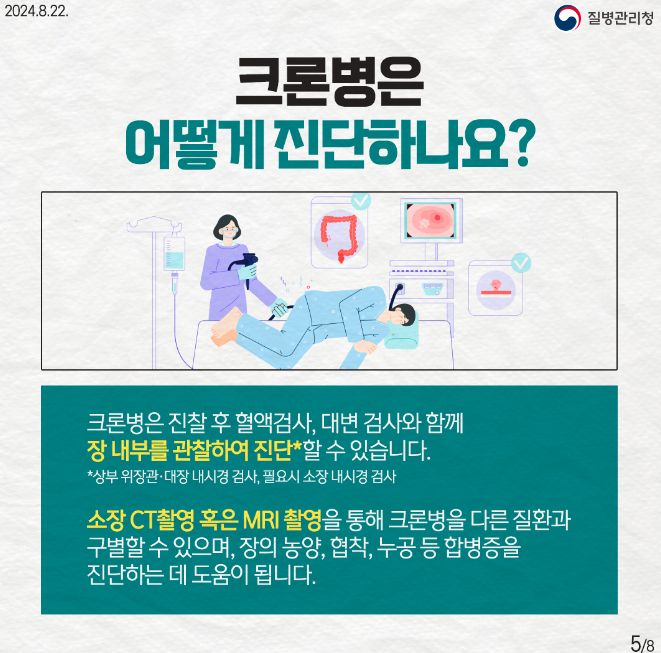 2024.8.22.

질병관리청

크론병은
어떻게 진단하나요?

크론병은 진찰 후 혈액검사, 대변 검사와 함께 장 내부를 관찰하여 진단*할 수 있습니다.
*상부 위장관·대장 내시경 검사, 필요시 소장 내시경 검사

소장 CT촬영 혹은 MRI 촬영을 통해 크론병을 다른 질환과 구별할 수 있으며, 장의 농양, 협착, 누공 등 합병증을 진단하는 데 도움이 됩니다.

5/8